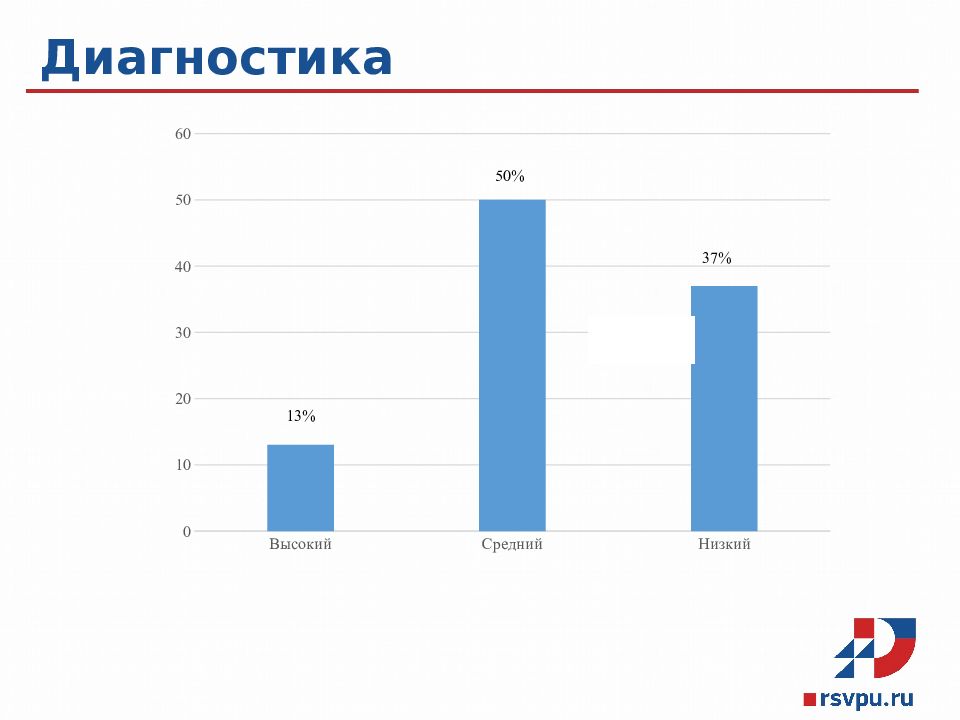 Диагностика

60
50
40
30
20
10
0

13%
50%
37%

Высокий
Средний
Низкий

rsvpu.ru